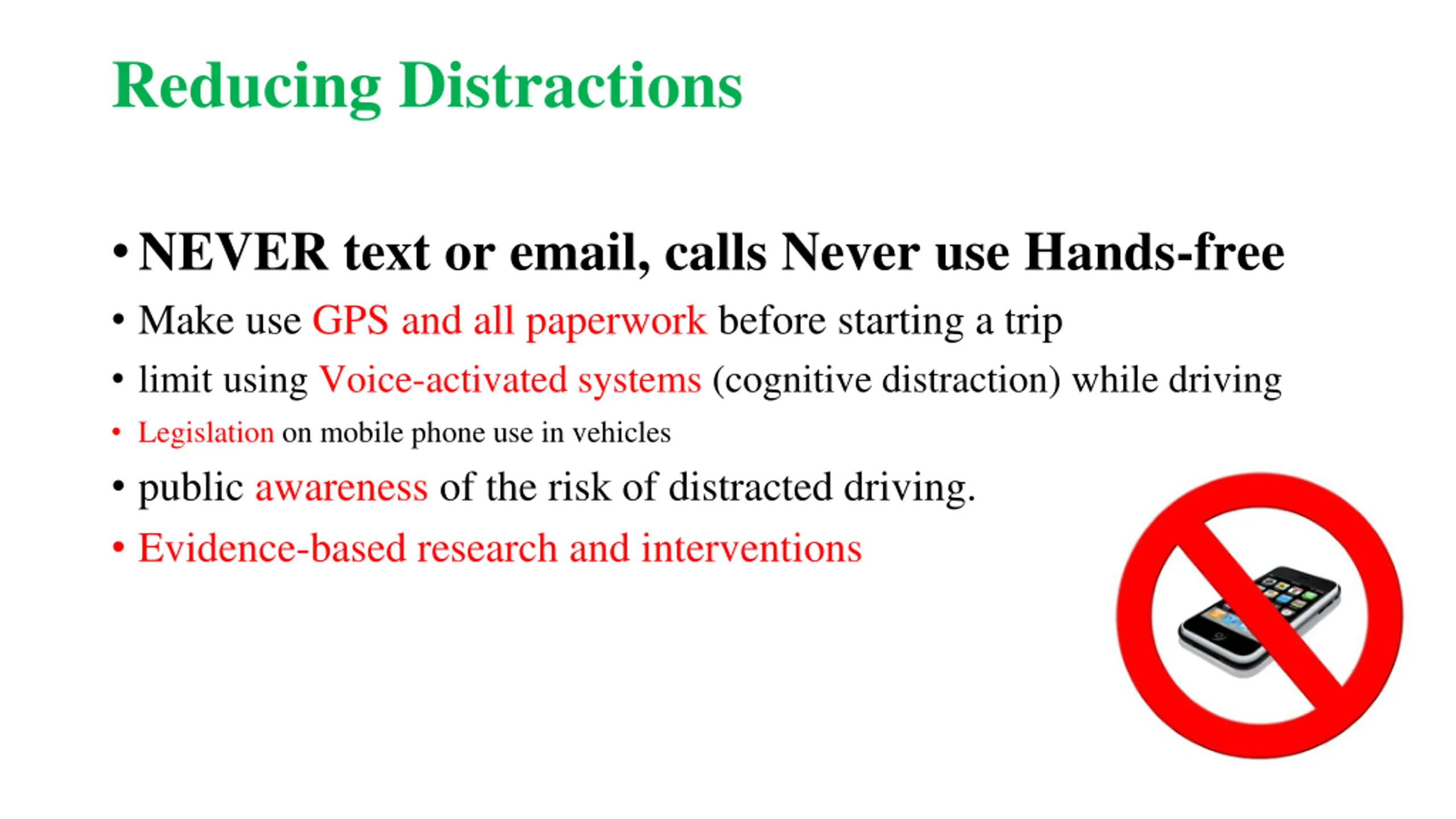 Reducing Distractions

• NEVER text or email, calls Never use Hands-free
• Make use GPS and all paperwork before starting a trip
• limit using Voice-activated systems (cognitive distraction) while driving
• Legislation on mobile phone use in vehicles
• public awareness of the risk of distracted driving.
• Evidence-based research and interventions